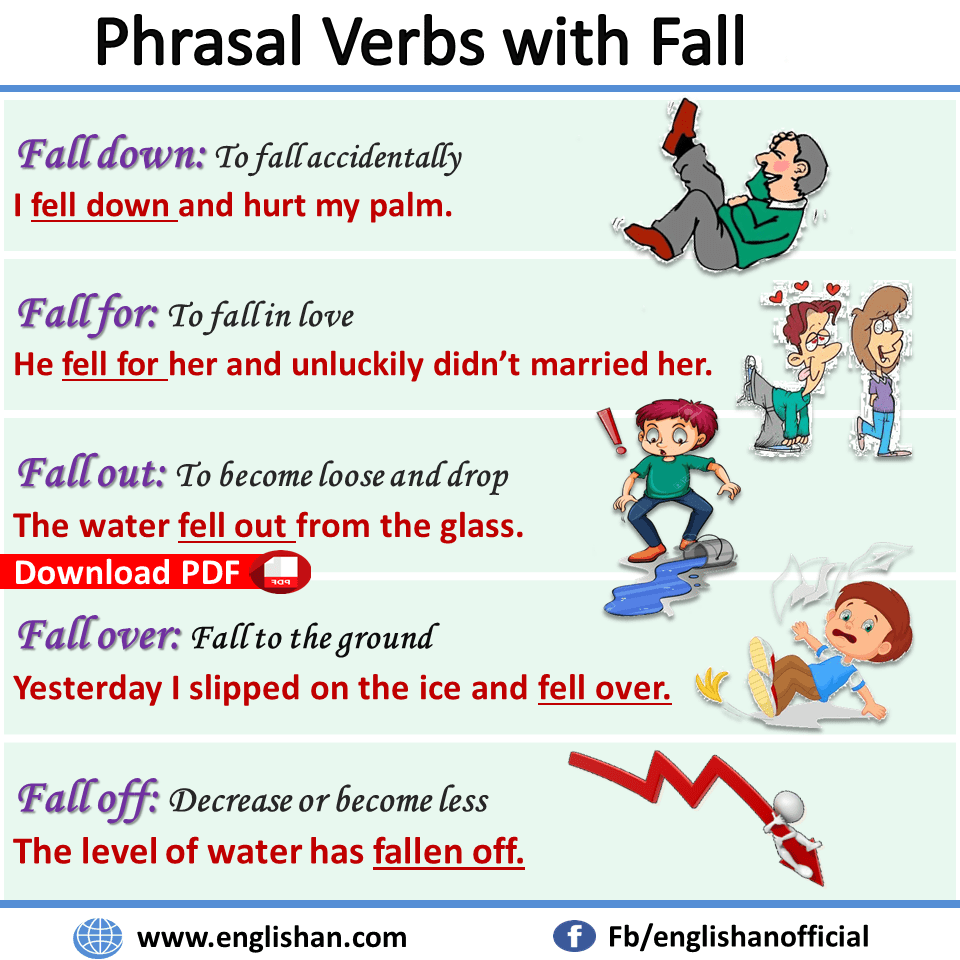 Phrasal Verbs with Fall

Fall down: To fall accidentally
I fell down and hurt my palm.

Fall for: To fall in love
He fell for her and unluckily didn't married her.

Fall out: To become loose and drop
The water fell out from the glass.

Download PDF

Fall over: Fall to the ground
Yesterday I slipped on the ice and fell over.

Fall off: Decrease or become less
The level of water has fallen off.

www.englishan.com
Fb/englishanofficial